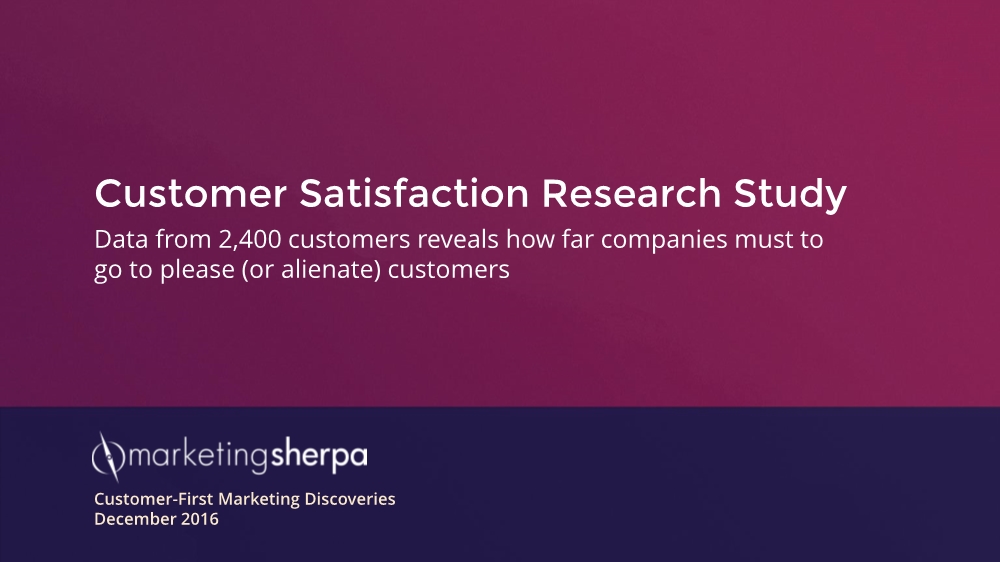 Customer Satisfaction Research Study

Data from 2,400 customers reveals how far companies must to go to please (or alienate) customers

marketingsherpa

Customer-First Marketing Discoveries
December 2016